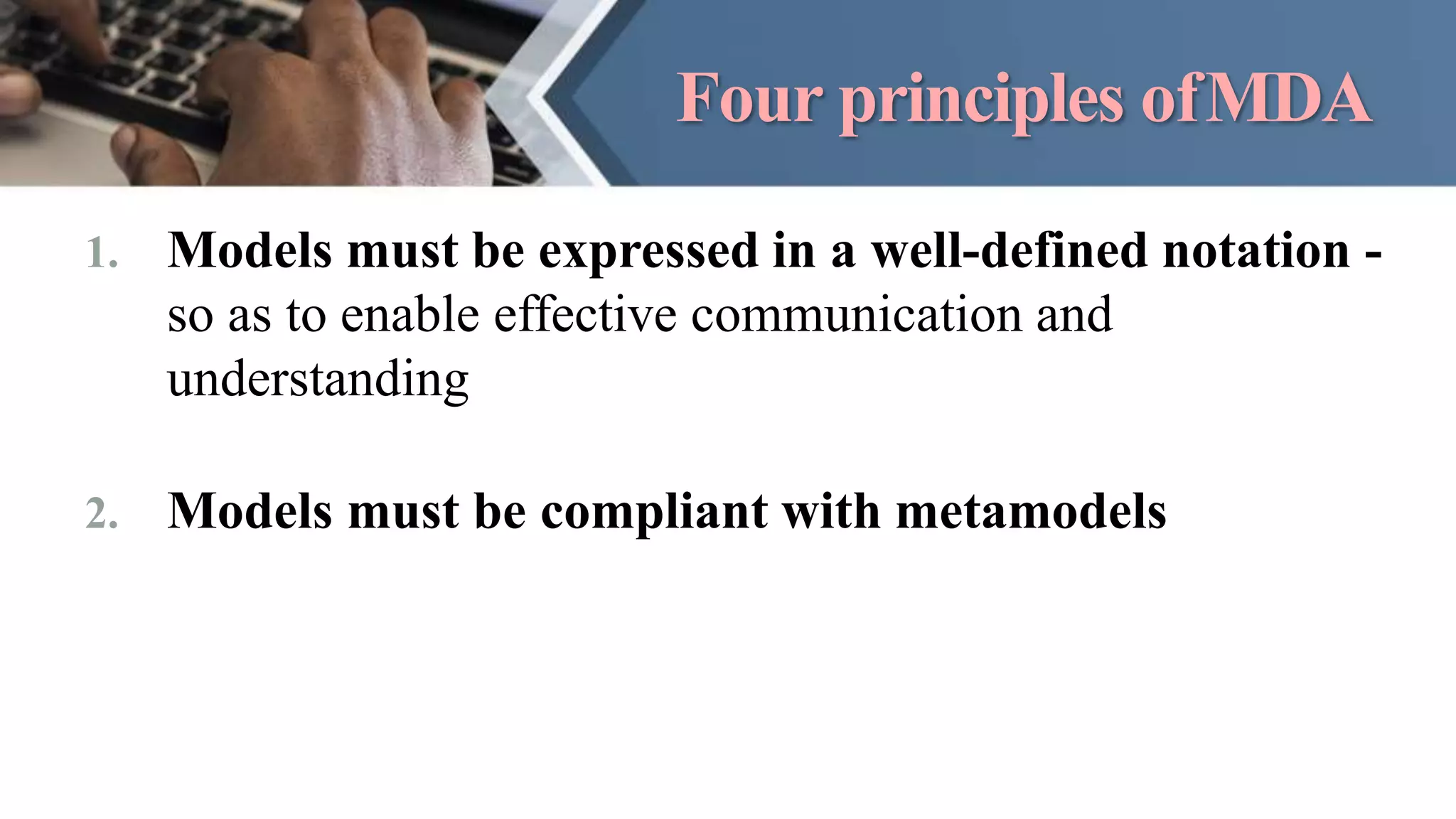 Four principles of MDA

1. Models must be expressed in a well-defined notation - so as to enable effective communication and understanding

2. Models must be compliant with metamodels